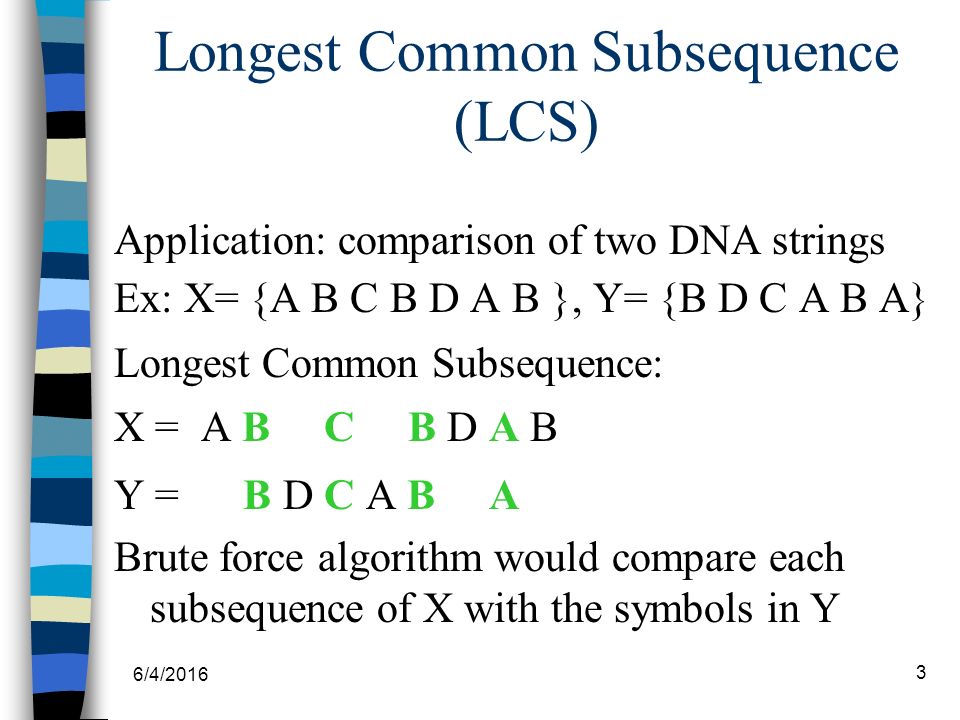 Longest Common Subsequence (LCS)

Application: comparison of two DNA strings

Ex: X= {A B C B D A B }, Y= {B D C A B A}

Longest Common Subsequence:

X = A B C B D A B

Y = B D C A B A

Brute force algorithm would compare each subsequence of X with the symbols in Y

6/4/2016

3